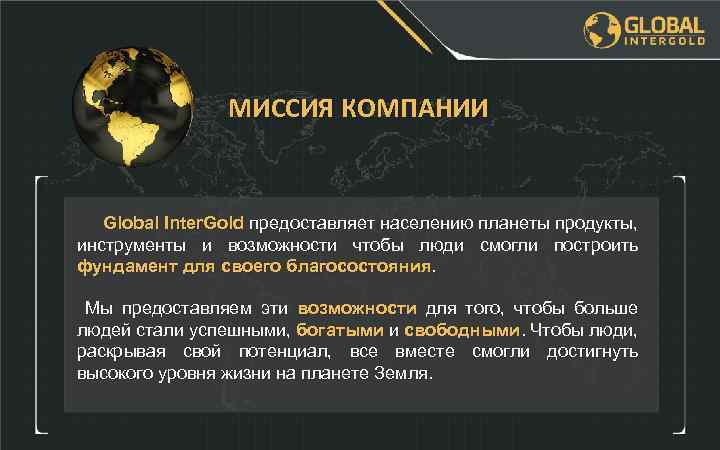 GLOBAL INTERGOLD

МИССИЯ КОМПАНИИ

Global InterGold предоставляет населению планеты продукты, инструменты и возможности чтобы люди смогли построить фундамент для своего благосостояния.

Мы предоставляем эти возможности для того, чтобы больше людей стали успешными, богатыми и свободными. Чтобы люди, раскрывая свой потенциал, все вместе смогли достигнуть высокого уровня жизни на планете Земля.